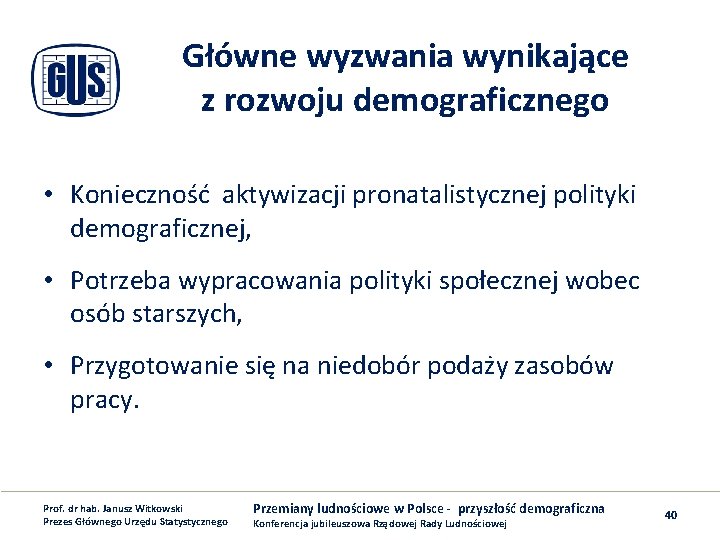 GUS

Główne wyzwania wynikające z rozwoju demograficznego

• Konieczność aktywizacji pronatalistycznej polityki demograficznej,

• Potrzeba wypracowania polityki społecznej wobec osób starszych,

• Przygotowanie się na niedobór podaży zasobów pracy.

Prof. dr hab. Janusz Witkowski
Prezes Głównego Urzędu Statystycznego

Przemiany ludnościowe w Polsce - przyszłość demograficzna
Konferencja jubileuszowa Rządowej Rady Ludnościowej

40